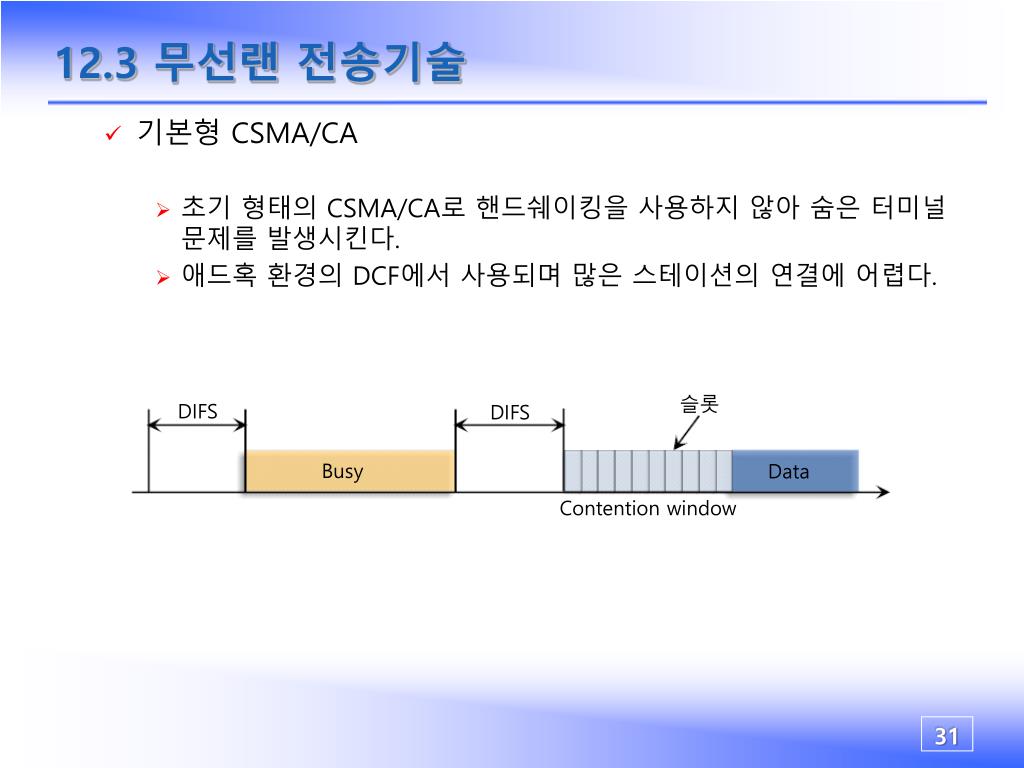 12.3 무선랜 전송기술

✓ 기본형 CSMA/CA

➢ 초기 형태의 CSMA/CA로 핸드쉐이킹을 사용하지 않아 숨은 터미널 문제를 발생시킨다.

➢ 애드혹 환경의 DCF에서 사용되며 많은 스테이션의 연결에 어렵다.

DIFS

DIFS

슬롯

Busy

Data

Contention window

31